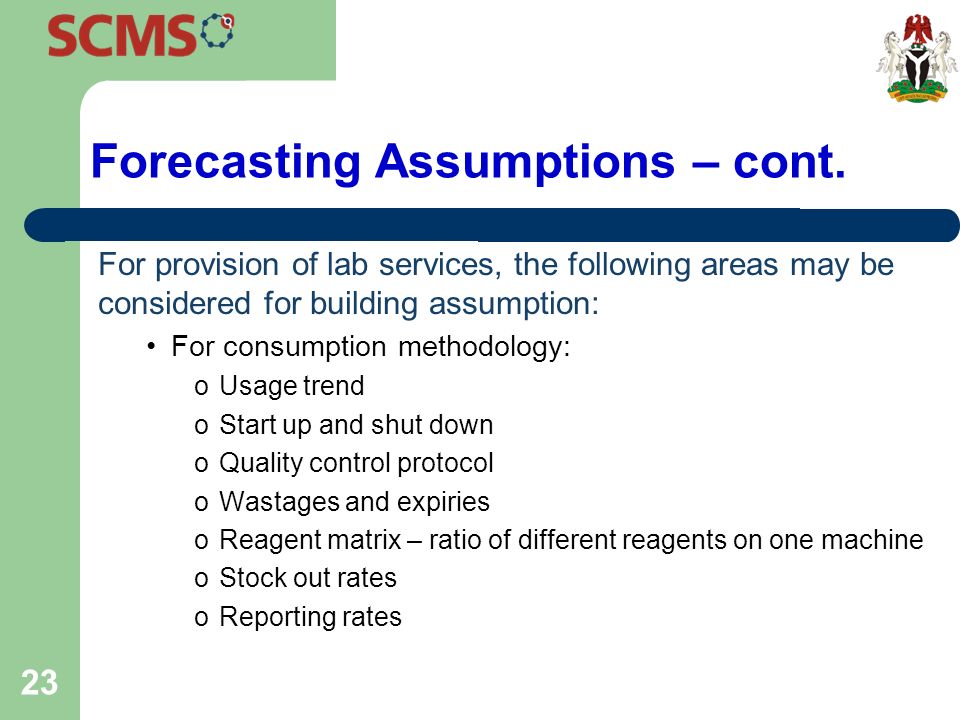 SCMS

Forecasting Assumptions – cont.

For provision of lab services, the following areas may be considered for building assumption:

• For consumption methodology:
o Usage trend
o Start up and shut down
o Quality control protocol
o Wastages and expiries
o Reagent matrix – ratio of different reagents on one machine
o Stock out rates
o Reporting rates

23